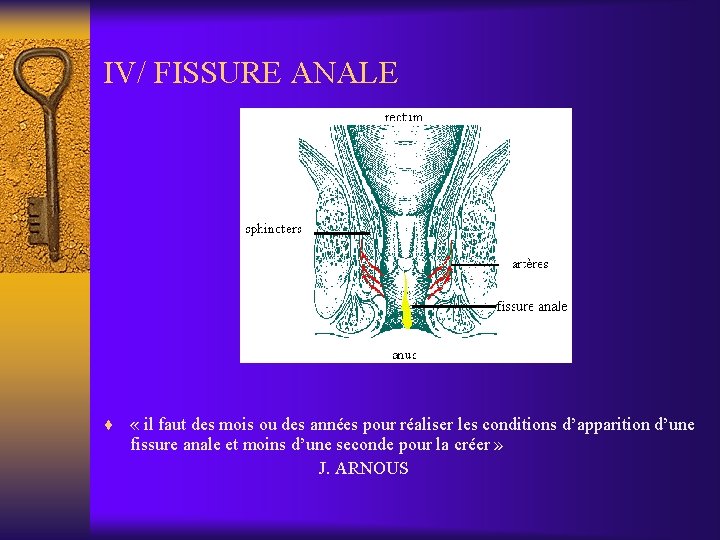 IV/ FISSURE ANALE

rectum

sphincters

artères

fissure anale

anus

♦ « il faut des mois ou des années pour réaliser les conditions d'apparition d'une fissure anale et moins d'une seconde pour la créer »

J. ARNOUS